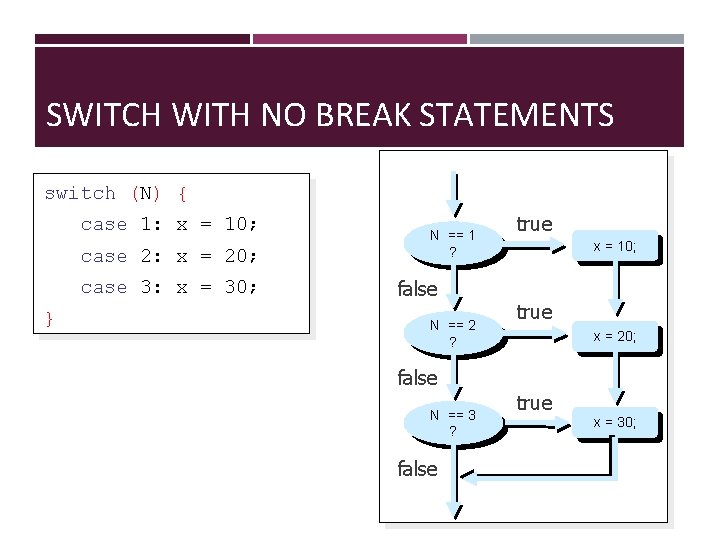 SWITCH WITH NO BREAK STATEMENTS

switch (N) {
case 1: x = 10;
case 2: x = 20;
case 3: x = 30;
}

N == 1 ?
true
x = 10;
false
N == 2 ?
true
x = 20;
false
N == 3 ?
true
x = 30;
false